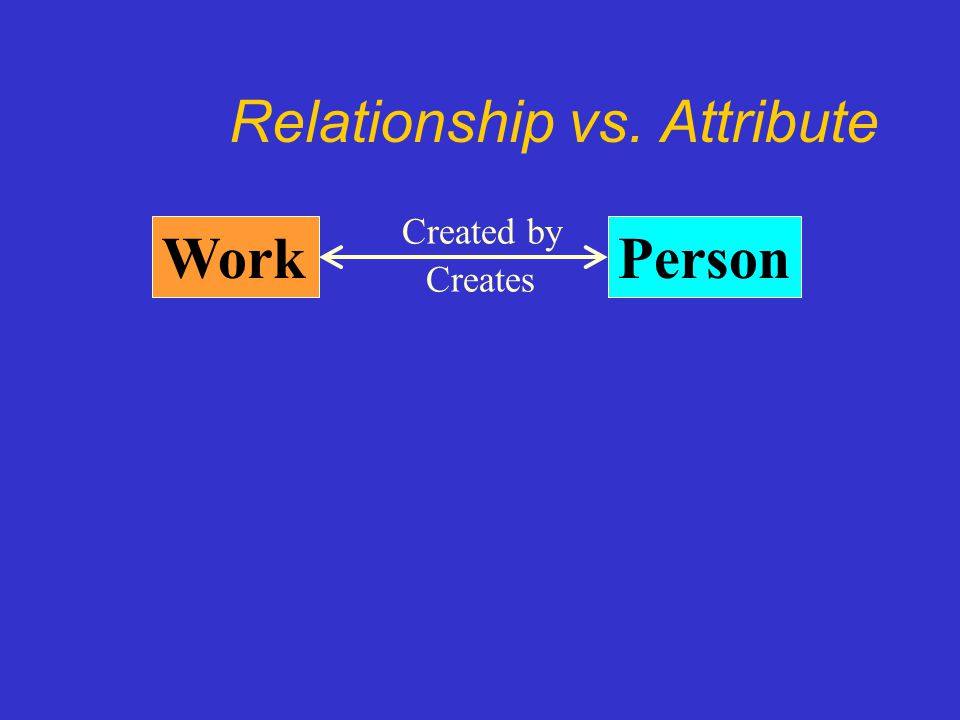 Relationship vs. Attribute

Work

Created by

Creates

Person